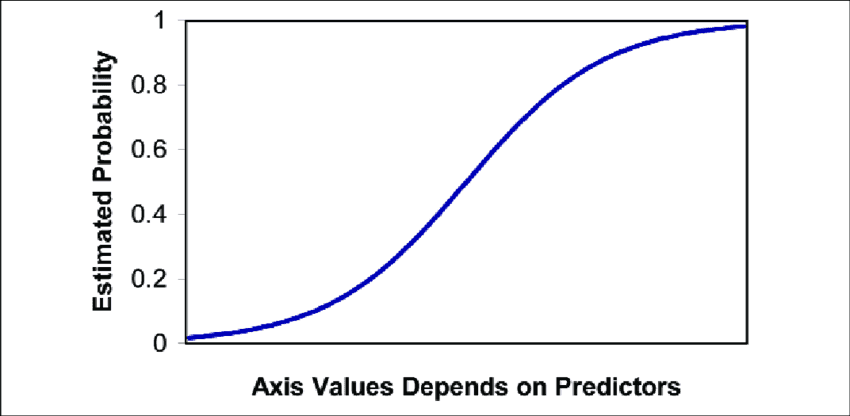 Estimated Probability

1
0.8
0.6
0.4
0.2
0

Axis Values Depends on Predictors